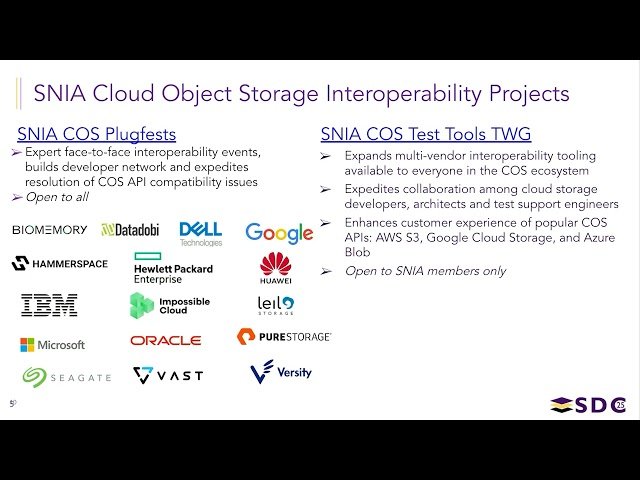 SNIA Cloud Object Storage Interoperability Projects

SNIA COS Plugfests

➢ Expert face-to-face interoperability events, builds developer network and expedites resolution of COS API compatibility issues
➢ Open to all

BIOMEMORY
Datadobi
DELL Technologies
Google
HAMMERSPACE
Hewlett Packard Enterprise
HUAWEI
IBM
Impossible Cloud
leil STORAGE
Microsoft
ORACLE
PURESTORAGE
SEAGATE
VAST
Versity

SNIA COS Test Tools TWG

➢ Expands multi-vendor interoperability tooling available to everyone in the COS ecosystem
➢ Expedites collaboration among cloud storage developers, architects and test support engineers
➢ Enhances customer experience of popular COS APIs: AWS S3, Google Cloud Storage, and Azure Blob
➢ Open to SNIA members only

5

SDC 25